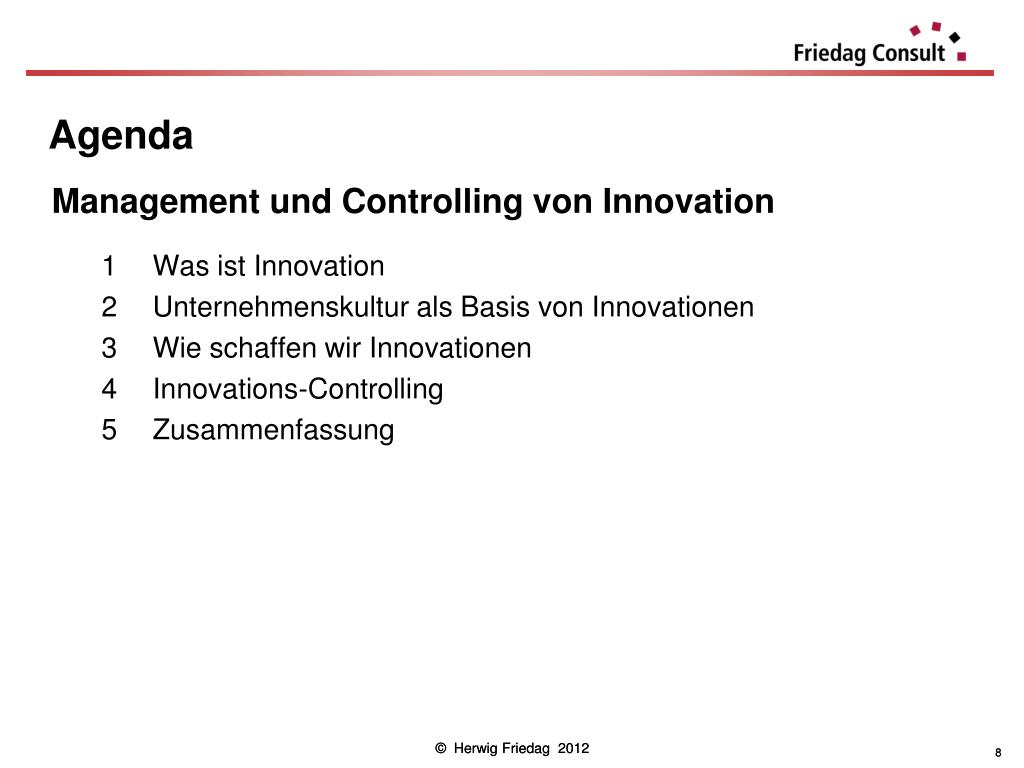 Friedag Consult

Agenda

Management und Controlling von Innovation

1 Was ist Innovation
2 Unternehmenskultur als Basis von Innovationen
3 Wie schaffen wir Innovationen
4 Innovations-Controlling
5 Zusammenfassung

© Herwig Friedag 2012

8